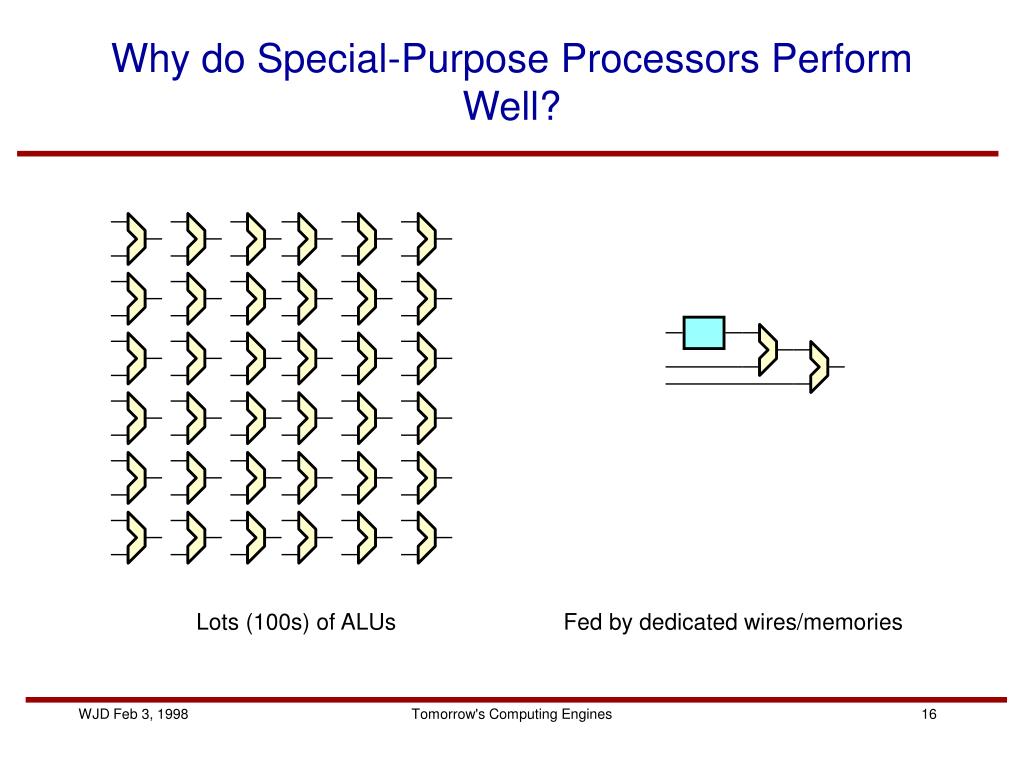 Why do Special-Purpose Processors Perform Well?

Lots (100s) of ALUs

Fed by dedicated wires/memories

WJD Feb 3, 1998

Tomorrow's Computing Engines

16